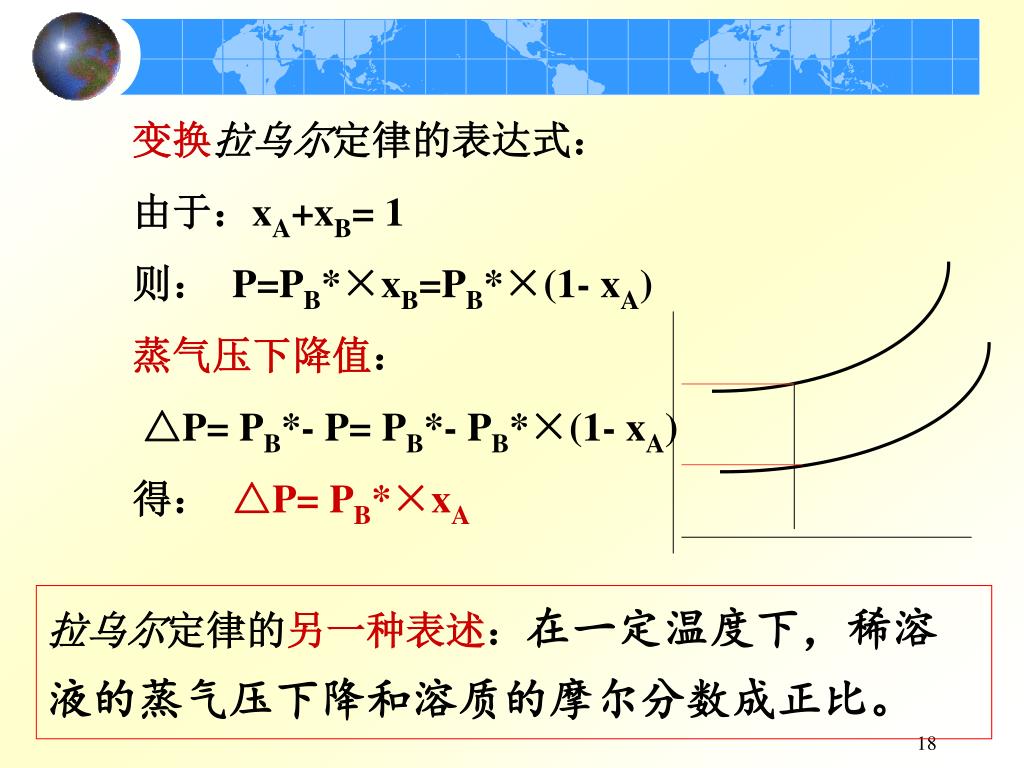 变换拉乌尔定律的表达式：

由于：$x_A+x_B=1$

则：　$P=P_B^*\times x_B=P_B^*\times(1-x_A)$

蒸气压下降值：

$\triangle P=P_B^*-P=P_B^*-P_B^*\times(1-x_A)$

得：　$\triangle P=P_B^*\times x_A$

拉乌尔定律的另一种表述：在一定温度下，稀溶液的蒸气压下降和溶质的摩尔分数成正比。

18